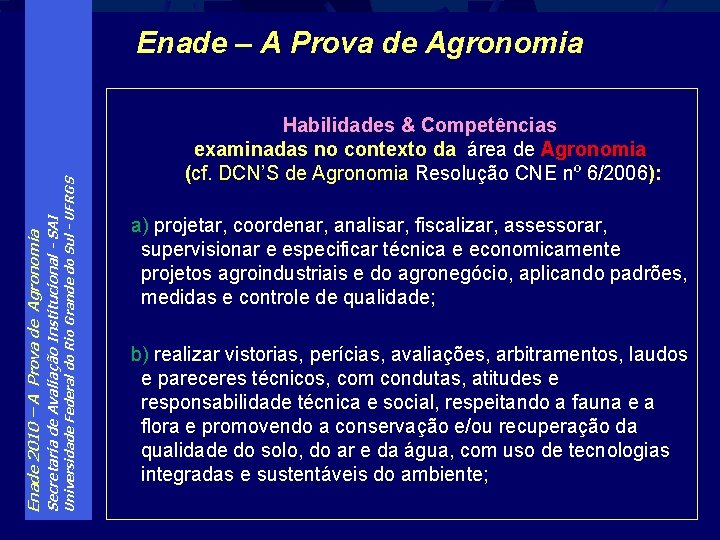 Enade 2010 – A Prova de Agronomia
Secretaria de Avaliação Institucional - SAI
Universidade Federal do Rio Grande do Sul - UFRGS

Enade – A Prova de Agronomia

Habilidades & Competências
examinadas no contexto da área de Agronomia
(cf. DCN'S de Agronomia Resolução CNE nº 6/2006):

a) projetar, coordenar, analisar, fiscalizar, assessorar, supervisionar e especificar técnica e economicamente projetos agroindustriais e do agronegócio, aplicando padrões, medidas e controle de qualidade;

b) realizar vistorias, perícias, avaliações, arbitramentos, laudos e pareceres técnicos, com condutas, atitudes e responsabilidade técnica e social, respeitando a fauna e a flora e promovendo a conservação e/ou recuperação da qualidade do solo, do ar e da água, com uso de tecnologias integradas e sustentáveis do ambiente;